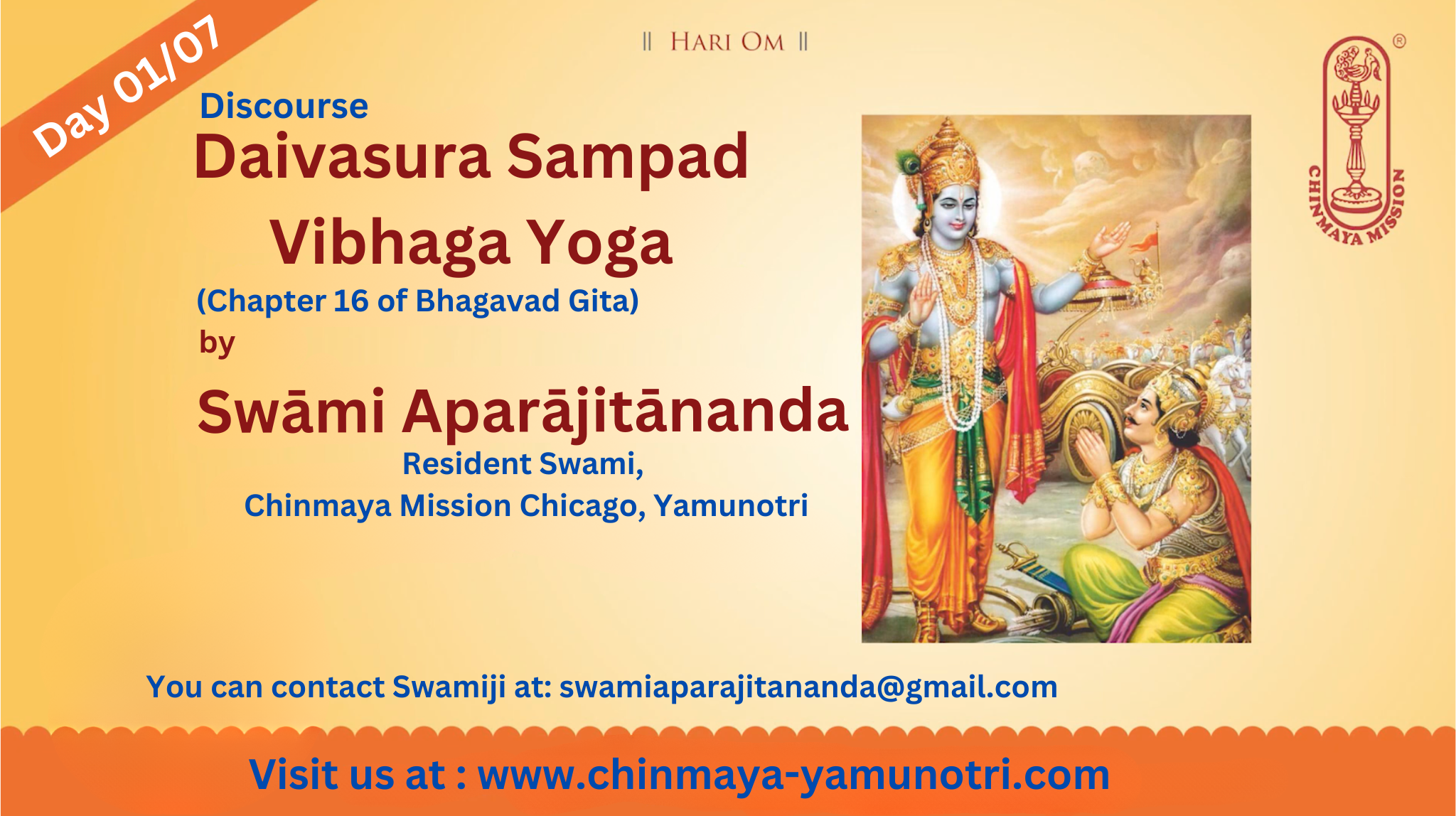 Day 01/07

|| HARI OM ||

CHINMAYA MISSION ®

Discourse
Daivasura Sampad Vibhaga Yoga
(Chapter 16 of Bhagavad Gita)
by
Swāmi Aparājitānanda
Resident Swami,
Chinmaya Mission Chicago, Yamunotri

You can contact Swamiji at: swamiaparajitananda@gmail.com

Visit us at : www.chinmaya-yamunotri.com